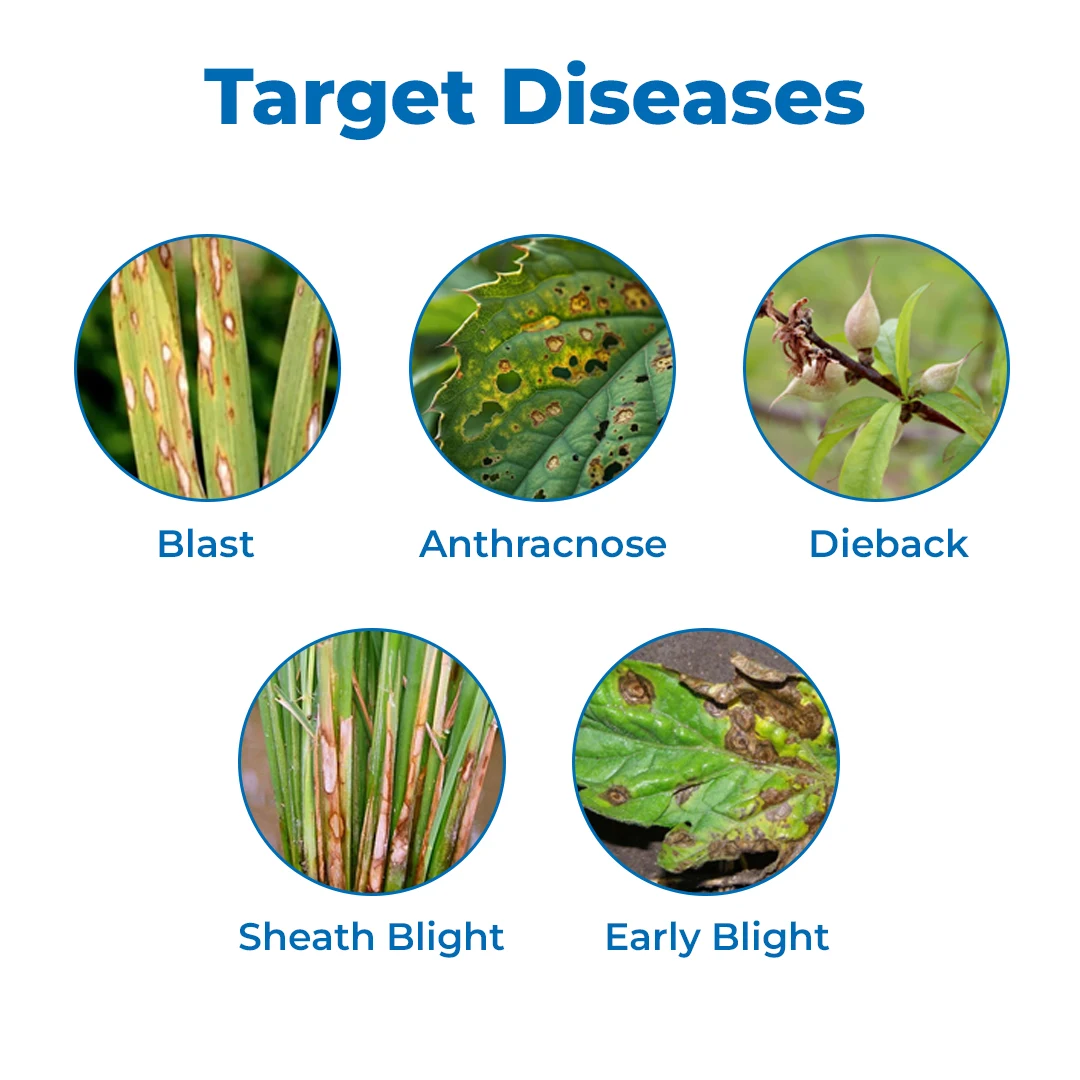 Target Diseases

Blast

Anthracnose

Dieback

Sheath Blight

Early Blight